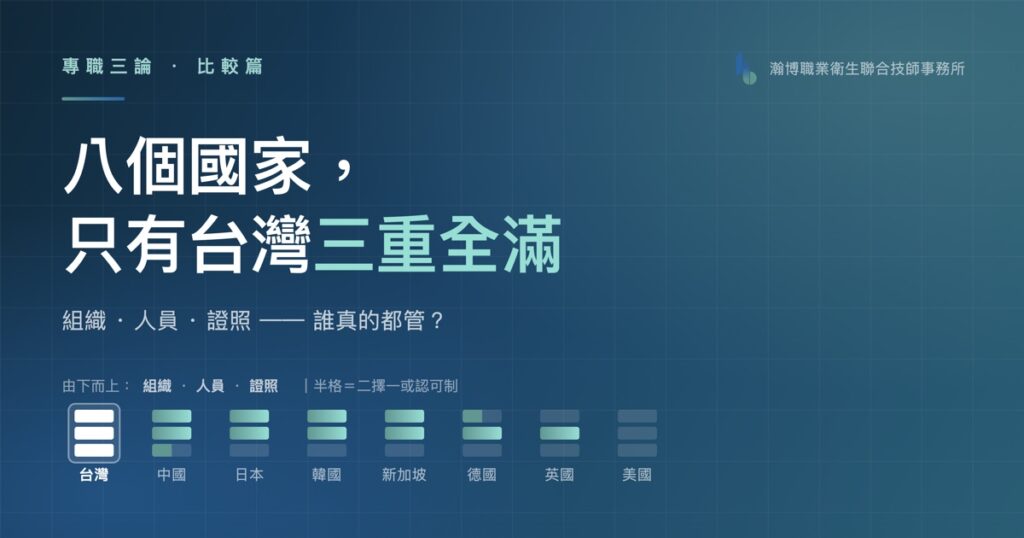 專職三論 · 比較篇

瀚博職業衛生聯合技師事務所

八個國家，
只有台灣三重全滿

組織 · 人員 · 證照 —— 誰真的都管？

由下而上： 組織 · 人員 · 證照 | 半格＝二擇一或認可制

台灣 中國 日本 韓國 新加坡 德國 英國 美國